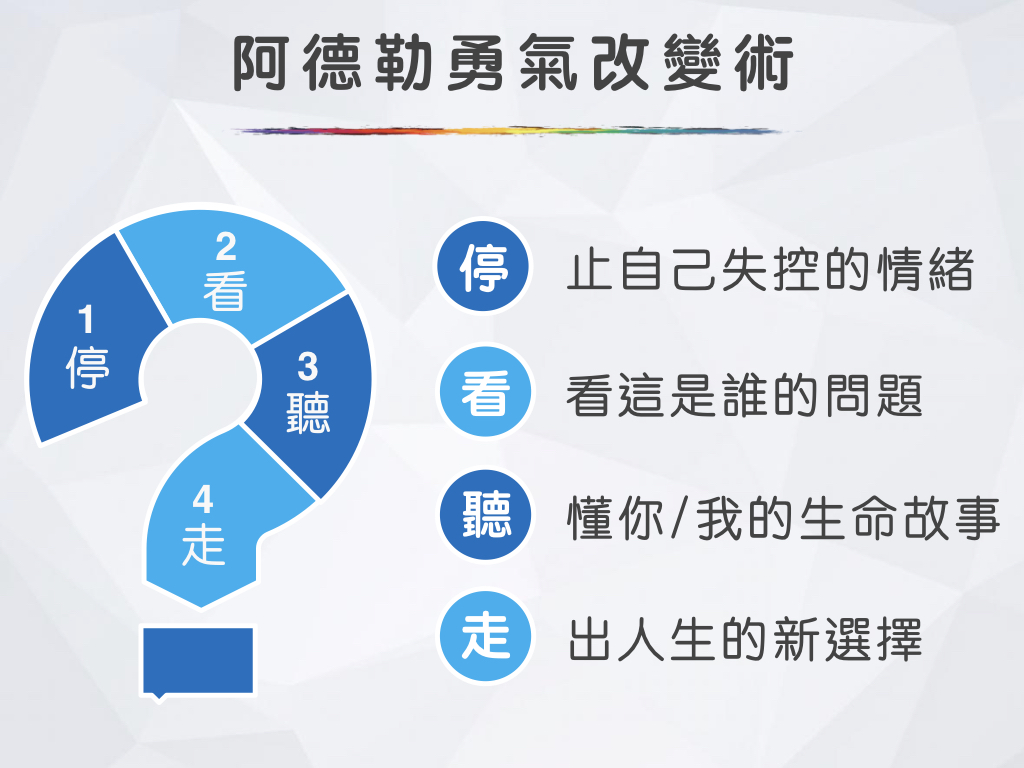 阿德勒勇氣改變術

1
停

2
看

3
聽

4
走

停 止自己失控的情緒

看 看這是誰的問題

聽 懂你/我的生命故事

走 出人生的新選擇